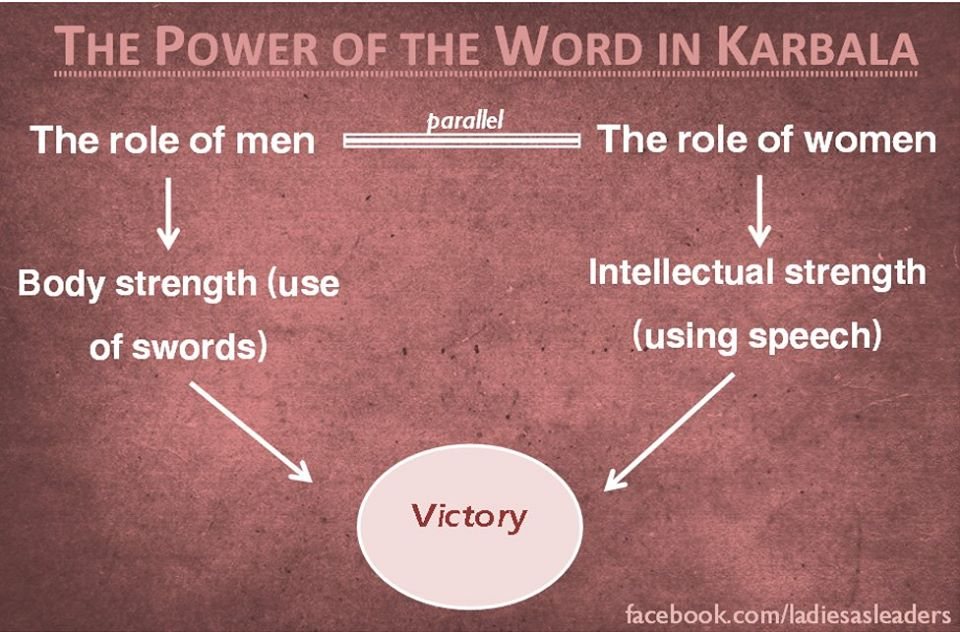 THE POWER OF THE WORD IN KARBALA

The role of men

parallel

The role of women

Body strength (use of swords)

Intellectual strength (using speech)

Victory

facebook.com/ladiesasleaders